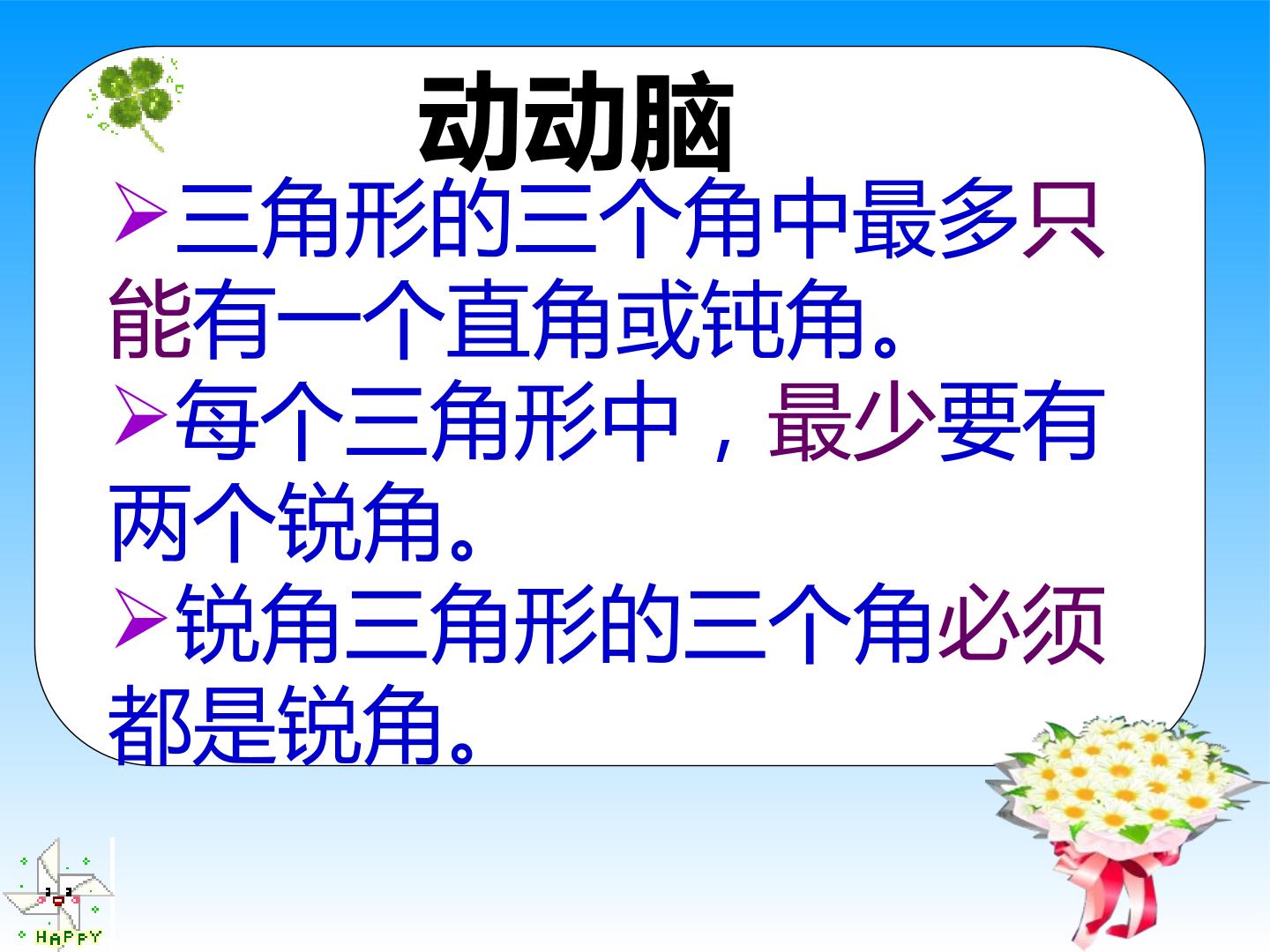 动动脑

➢三角形的三个角中最多只能有一个直角或钝角。

➢每个三角形中，最少要有两个锐角。

➢锐角三角形的三个角必须都是锐角。

HAPPY